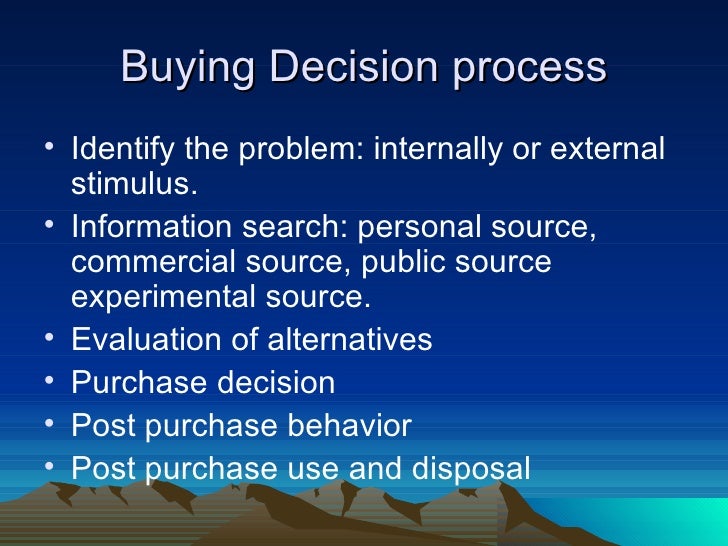 Buying Decision process

• Identify the problem: internally or external stimulus.
• Information search: personal source, commercial source, public source experimental source.
• Evaluation of alternatives
• Purchase decision
• Post purchase behavior
• Post purchase use and disposal